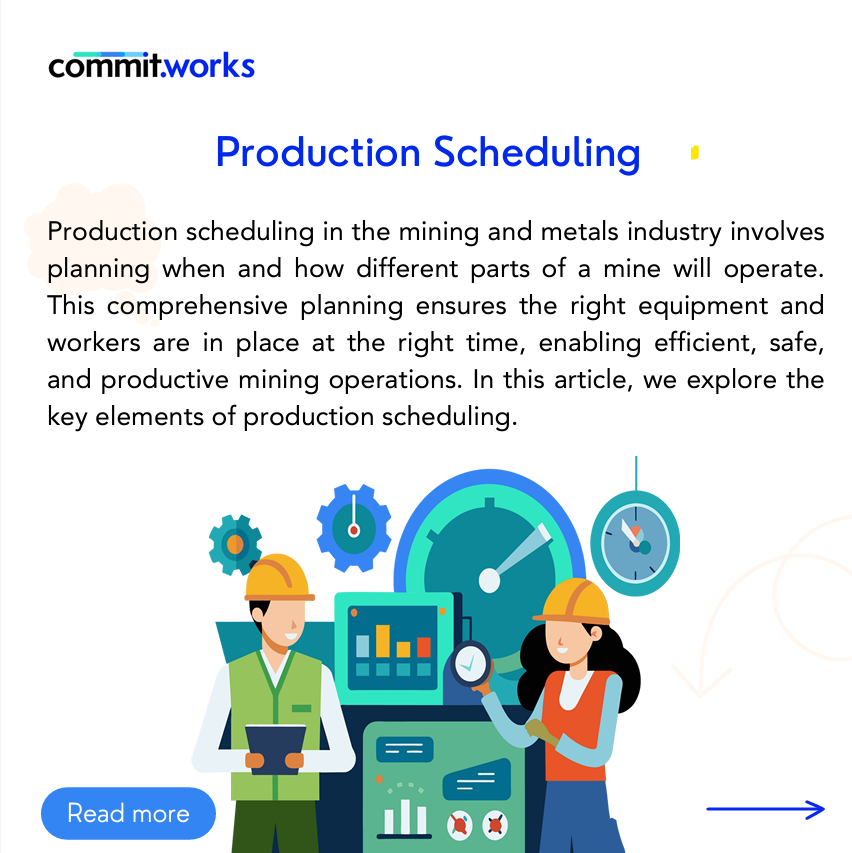 commit.works

Production Scheduling

Production scheduling in the mining and metals industry involves planning when and how different parts of a mine will operate. This comprehensive planning ensures the right equipment and workers are in place at the right time, enabling efficient, safe, and productive mining operations. In this article, we explore the key elements of production scheduling.

Read more